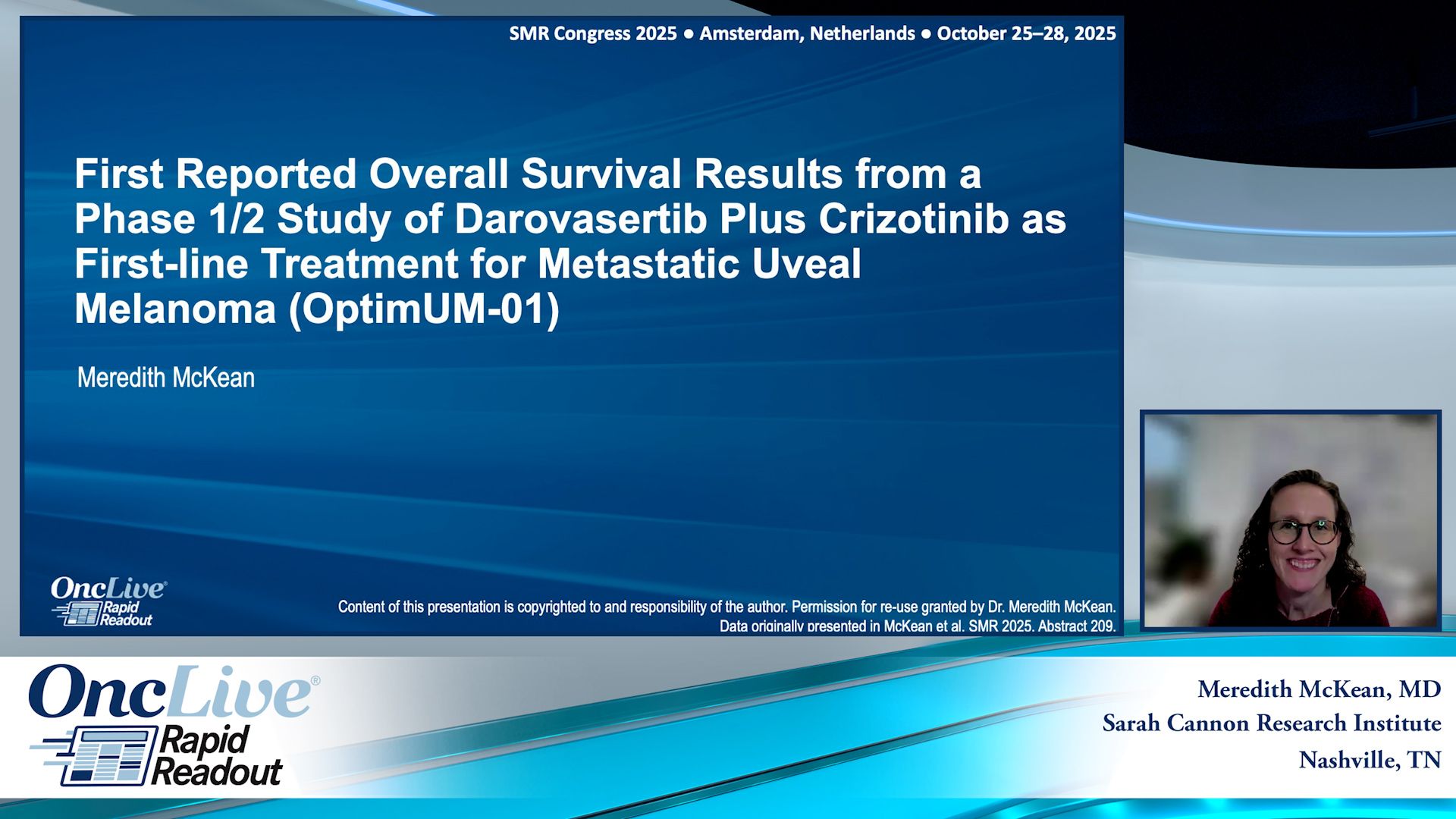 SMR Congress 2025 • Amsterdam, Netherlands • October 25–28, 2025

First Reported Overall Survival Results from a Phase 1/2 Study of Darovasertib Plus Crizotinib as First-line Treatment for Metastatic Uveal Melanoma (OptimUM-01)

Meredith McKean

OncLive® Rapid Readout

Content of this presentation is copyrighted to and responsibility of the author. Permission for re-use granted by Dr. Meredith McKean. Data originally presented in McKean et al. SMR 2025. Abstract 209.

OncLive® Rapid Readout

Meredith McKean, MD
Sarah Cannon Research Institute
Nashville, TN